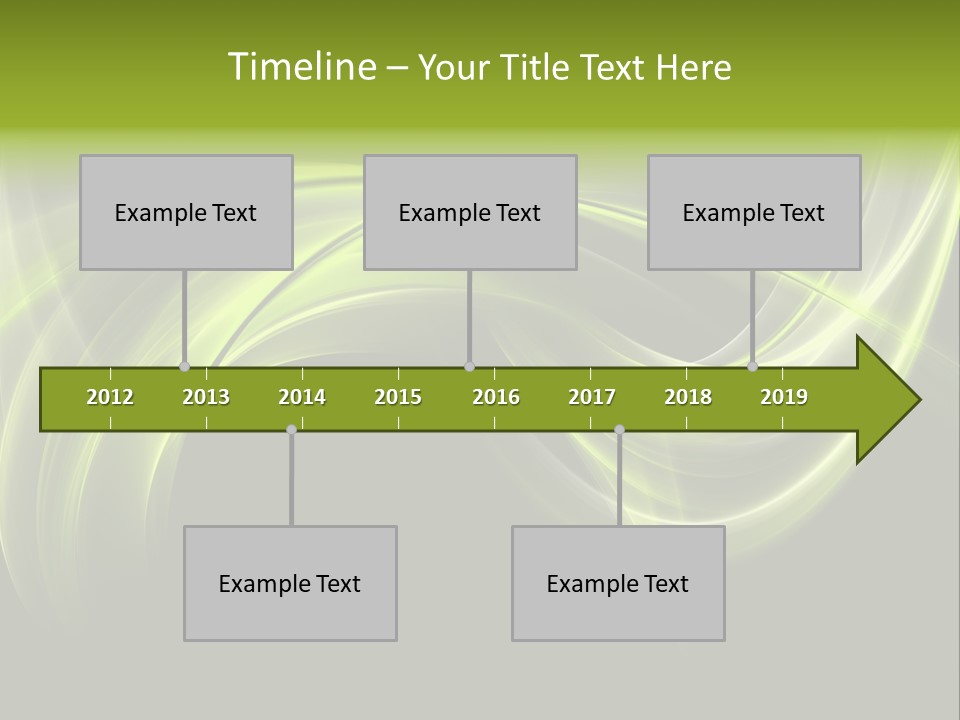 Timeline – Your Title Text Here

Example Text

Example Text

Example Text

2012 2013 2014 2015 2016 2017 2018 2019

Example Text

Example Text